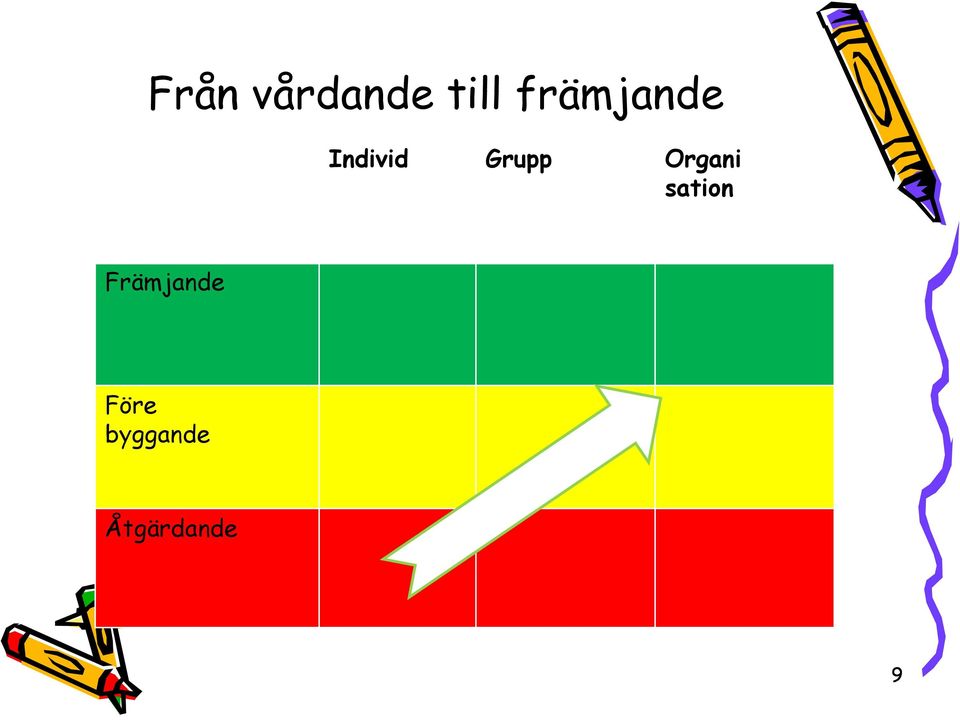 Från vårdande till främjande

| | Individ | Grupp | Organi sation |
|---|---|---|---|
| Främjande | | | |
| Före byggande | | | |
| Åtgärdande | | | |

9